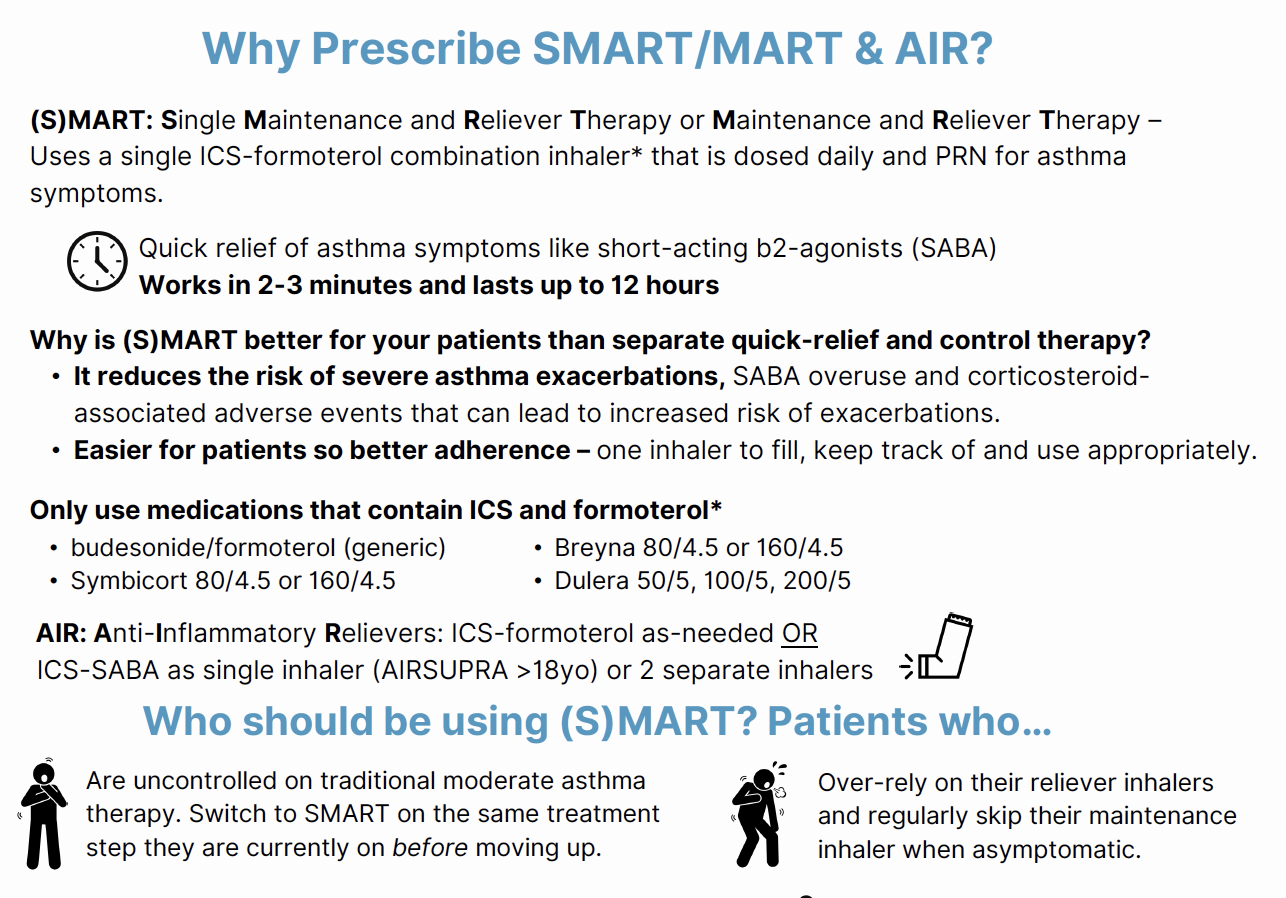 Why Prescribe SMART/MART & AIR?

(S)MART: Single Maintenance and Reliever Therapy or Maintenance and Reliever Therapy – Uses a single ICS-formoterol combination inhaler* that is dosed daily and PRN for asthma symptoms.

Quick relief of asthma symptoms like short-acting b2-agonists (SABA)
Works in 2-3 minutes and lasts up to 12 hours

Why is (S)MART better for your patients than separate quick-relief and control therapy?
• It reduces the risk of severe asthma exacerbations, SABA overuse and corticosteroid-associated adverse events that can lead to increased risk of exacerbations.
• Easier for patients so better adherence – one inhaler to fill, keep track of and use appropriately.

Only use medications that contain ICS and formoterol*
• budesonide/formoterol (generic)
• Symbicort 80/4.5 or 160/4.5
• Breyna 80/4.5 or 160/4.5
• Dulera 50/5, 100/5, 200/5

AIR: Anti-Inflammatory Relievers: ICS-formoterol as-needed OR ICS-SABA as single inhaler (AIRSUPRA >18yo) or 2 separate inhalers

Who should be using (S)MART? Patients who...

Are uncontrolled on traditional moderate asthma therapy. Switch to SMART on the same treatment step they are currently on before moving up.

Over-rely on their reliever inhalers and regularly skip their maintenance inhaler when asymptomatic.